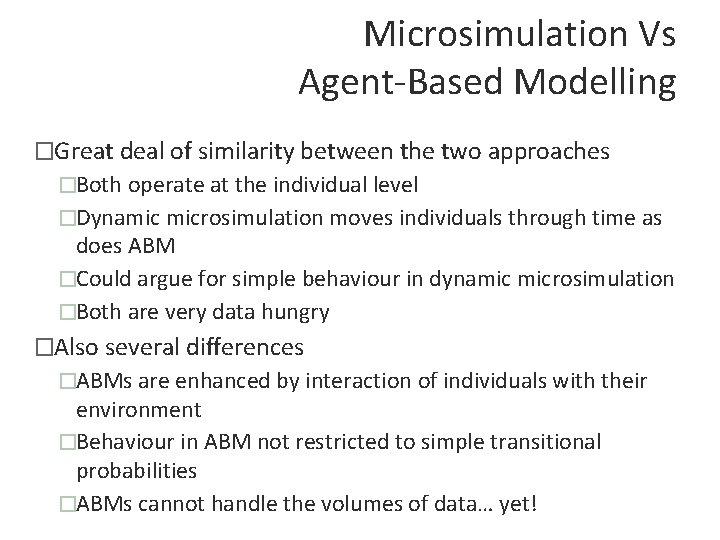 Microsimulation Vs
Agent-Based Modelling

□Great deal of similarity between the two approaches

□Both operate at the individual level

□Dynamic microsimulation moves individuals through time as does ABM

□Could argue for simple behaviour in dynamic microsimulation

□Both are very data hungry

□Also several differences

□ABMs are enhanced by interaction of individuals with their environment

□Behaviour in ABM not restricted to simple transitional probabilities

□ABMs cannot handle the volumes of data… yet!